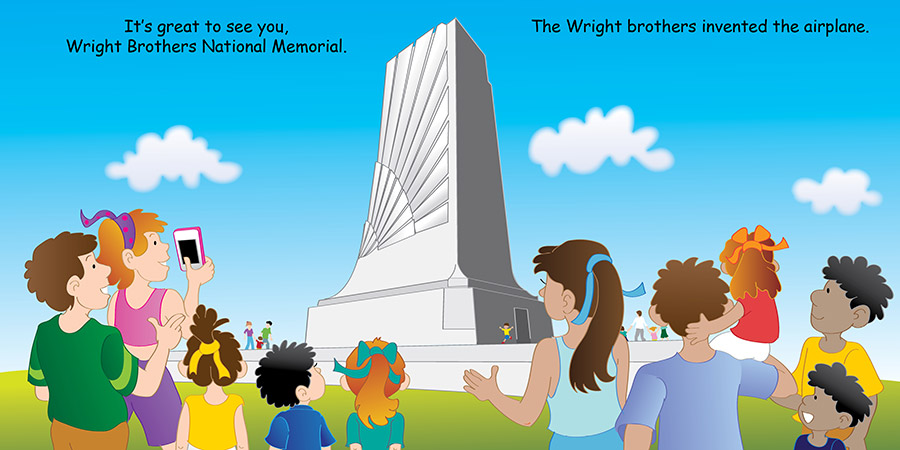 It's great to see you, Wright Brothers National Memorial.

The Wright brothers invented the airplane.